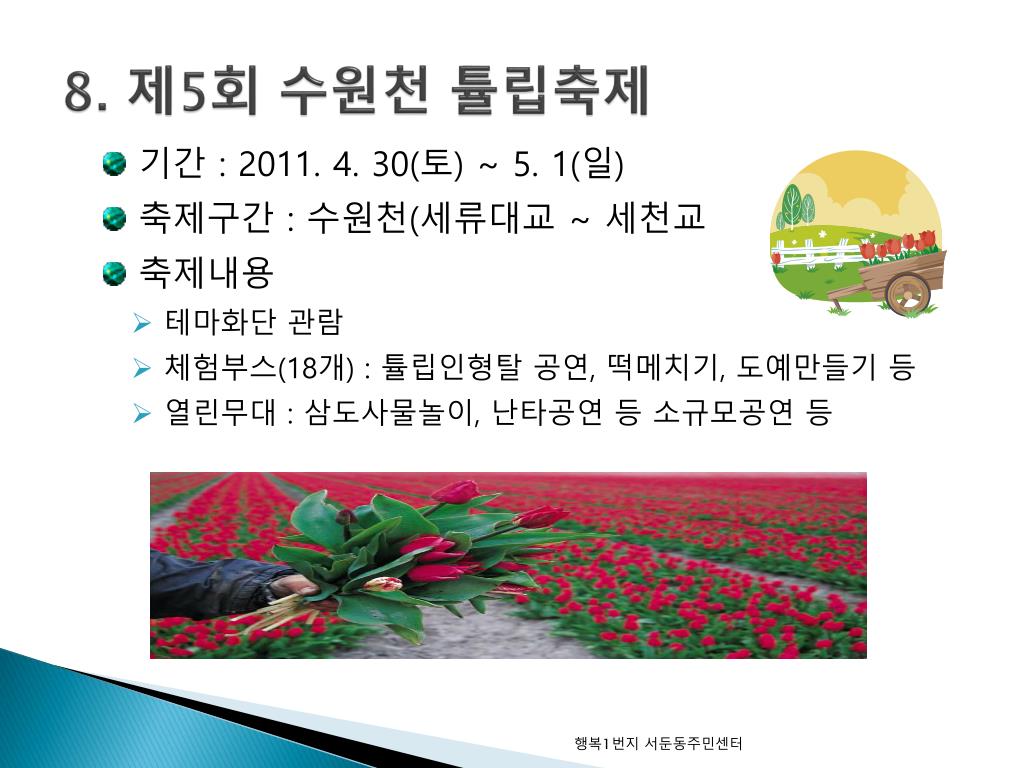 8. 제5회 수원천 튤립축제

기간 : 2011. 4. 30(토) ~ 5. 1(일)

축제구간 : 수원천(세류대교 ~ 세천교

축제내용

테마화단 관람

체험부스(18개) : 튤립인형탈 공연, 떡메치기, 도예만들기 등

열린무대 : 삼도사물놀이, 난타공연 등 소규모공연 등

행복1번지 서둔동주민센터